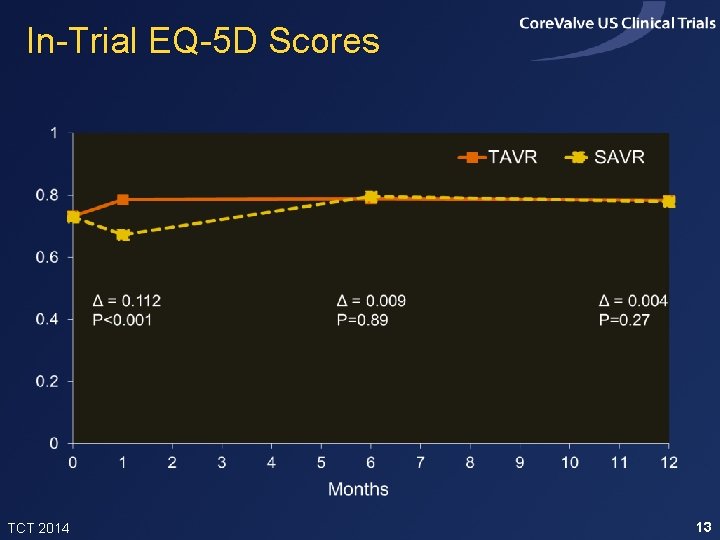 In-Trial EQ-5D Scores

CoreValve US Clinical Trials

TAVR SAVR

1
0.8
0.6
0.4
0.2
0

Δ = 0.112
P<0.001

Δ = 0.009
P=0.89

Δ = 0.004
P=0.27

0 1 2 3 4 5 6 7 8 9 10 11 12

Months

TCT 2014

13